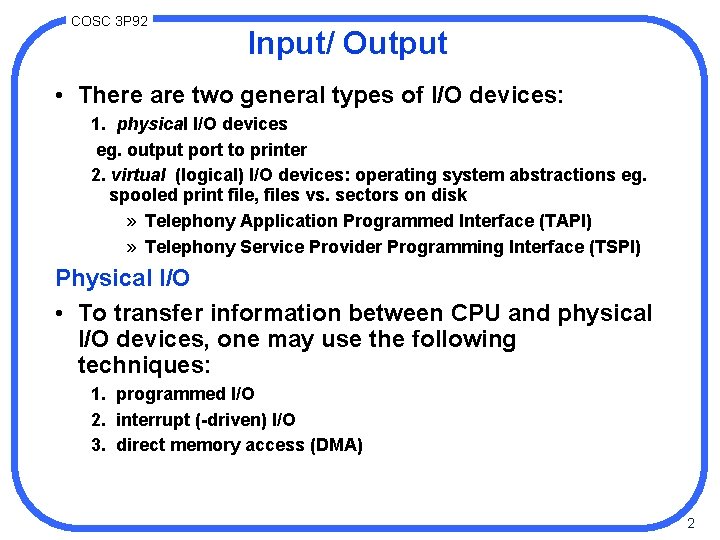 COSC 3P92

Input/ Output

• There are two general types of I/O devices:

1. physical I/O devices

eg. output port to printer

2. virtual (logical) I/O devices: operating system abstractions eg. spooled print file, files vs. sectors on disk

» Telephony Application Programmed Interface (TAPI)

» Telephony Service Provider Programming Interface (TSPI)

Physical I/O

• To transfer information between CPU and physical I/O devices, one may use the following techniques:

1. programmed I/O

2. interrupt (-driven) I/O

3. direct memory access (DMA)

2